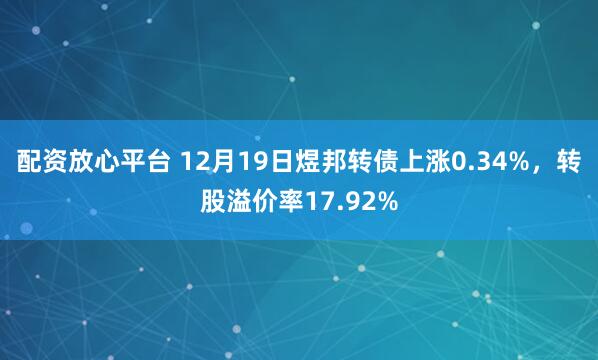 配资放心平台 12月19日煜邦转债上涨0.34%，转股溢价率17.92%